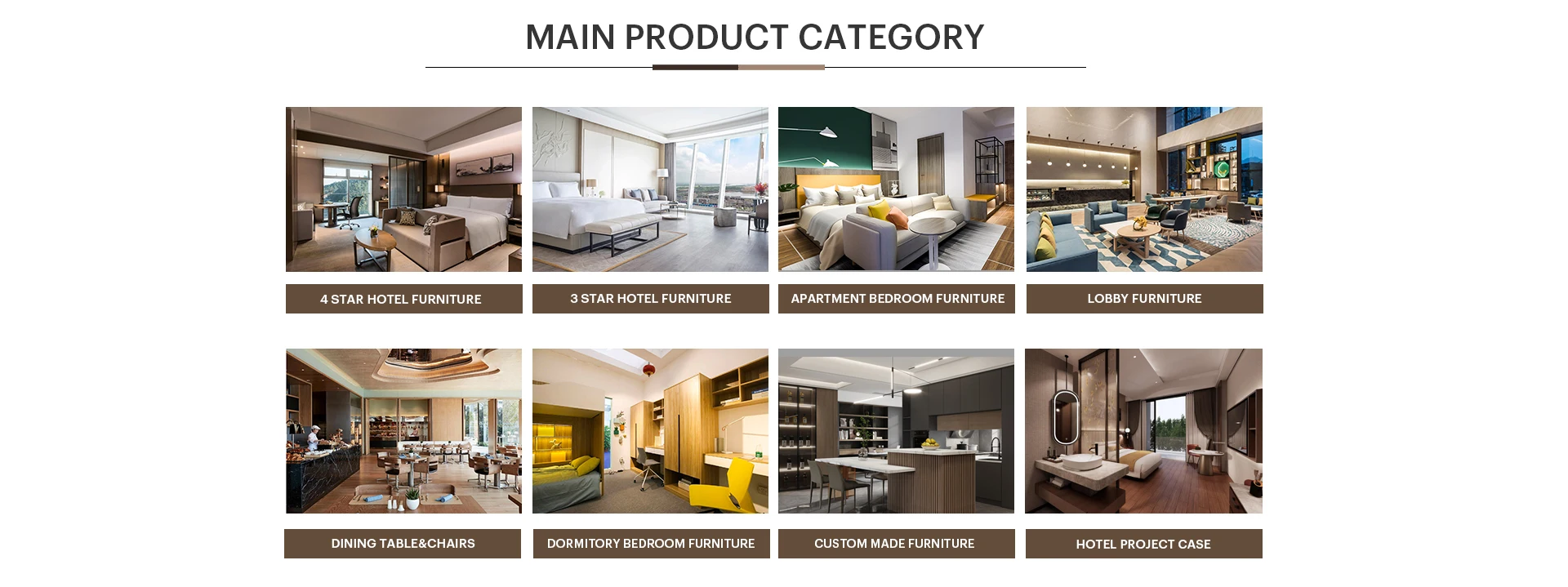 MAIN PRODUCT CATEGORY

4 STAR HOTEL FURNITURE

3 STAR HOTEL FURNITURE

APARTMENT BEDROOM FURNITURE

LOBBY FURNITURE

DINING TABLE&CHAIRS

DORMITORY BEDROOM FURNITURE

CUSTOM MADE FURNITURE

HOTEL PROJECT CASE